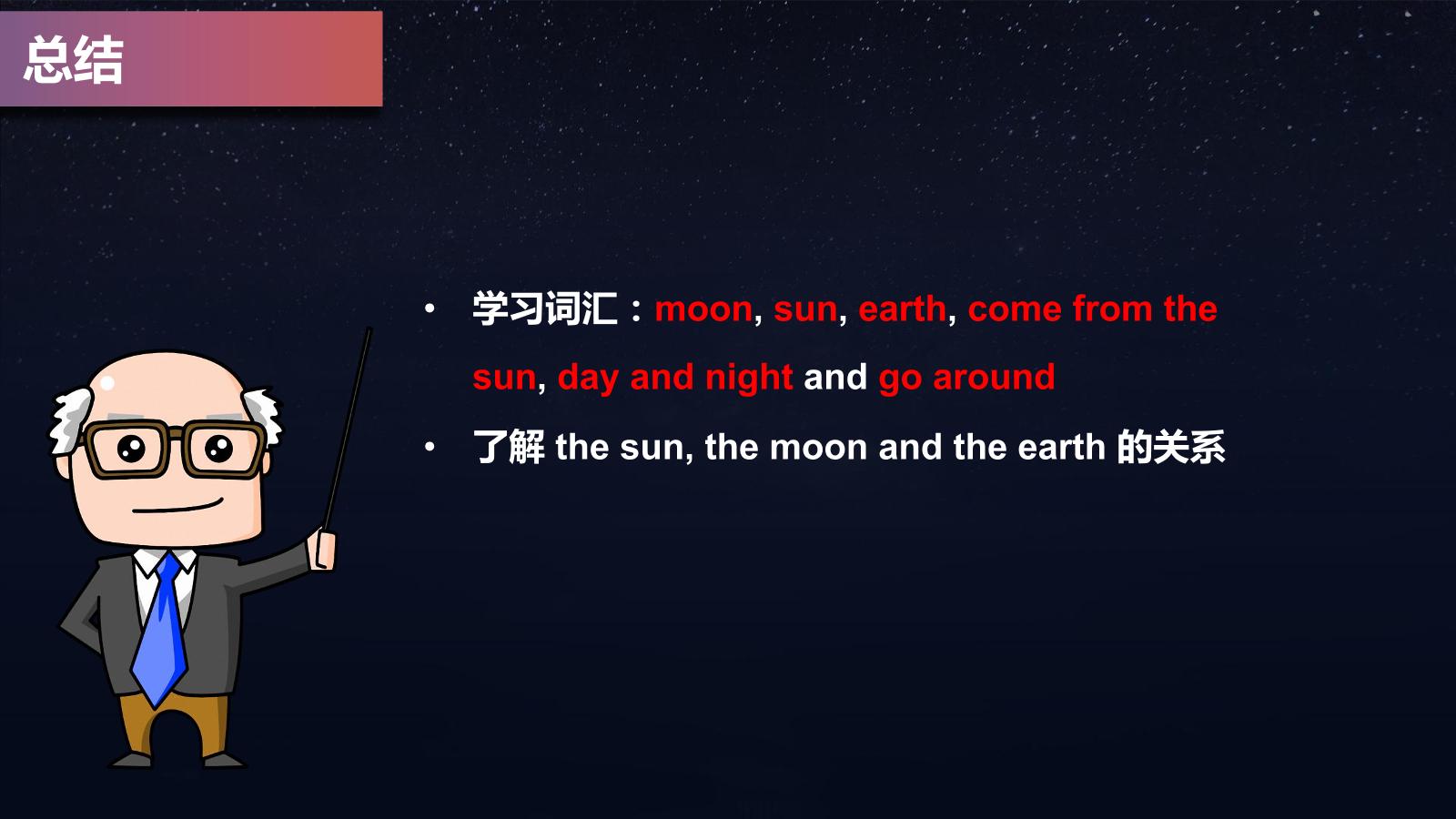 总结

• 学习词汇：moon, sun, earth, come from the sun, day and night and go around

• 了解 the sun, the moon and the earth 的关系